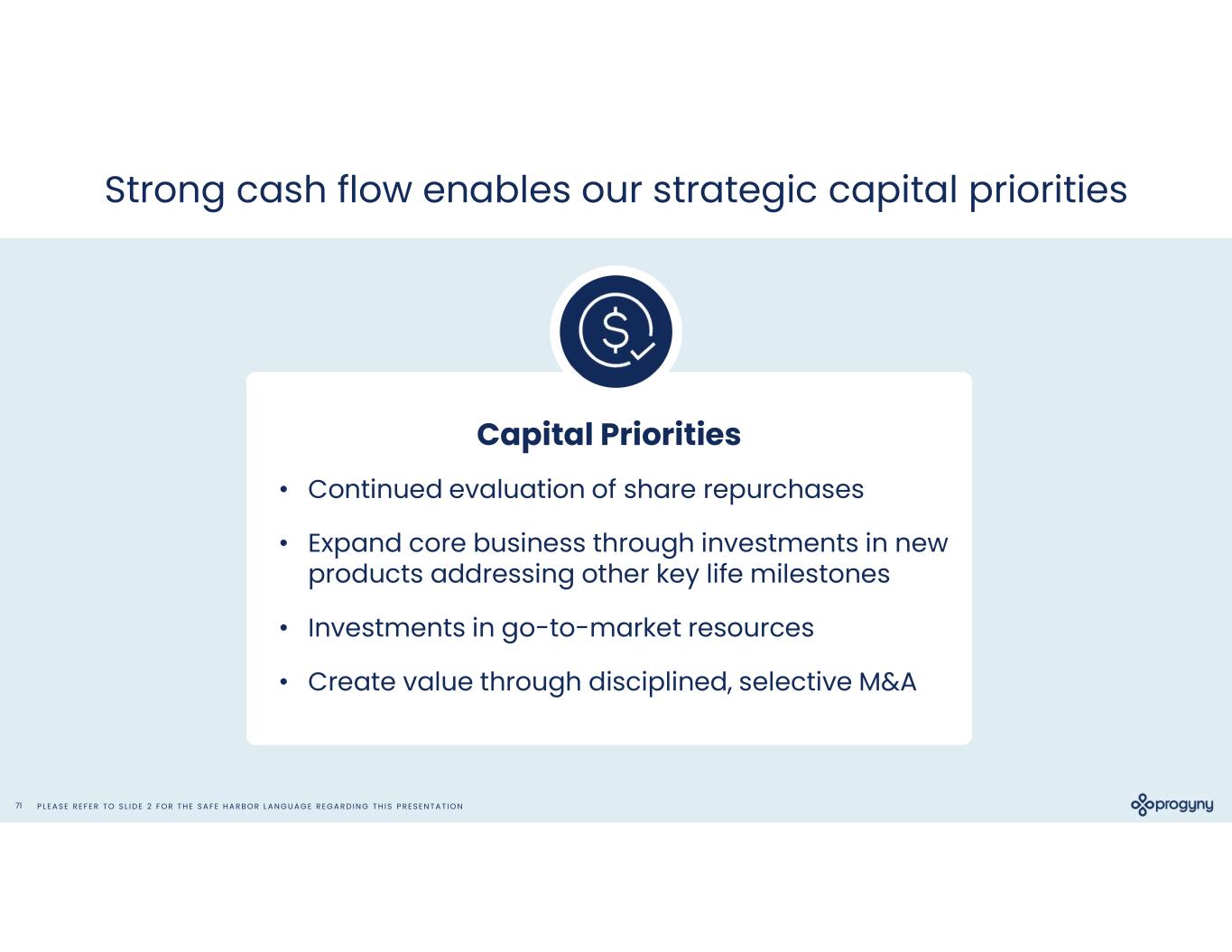 Strong cash flow enables our strategic capital priorities

$

Capital Priorities

• Continued evaluation of share repurchases

• Expand core business through investments in new products addressing other key life milestones

• Investments in go-to-market resources

• Create value through disciplined, selective M&A

71 PLEASE REFER TO SLIDE 2 FOR THE SAFE HARBOR LANGUAGE REGARDING THIS PRESENTATION

progyny